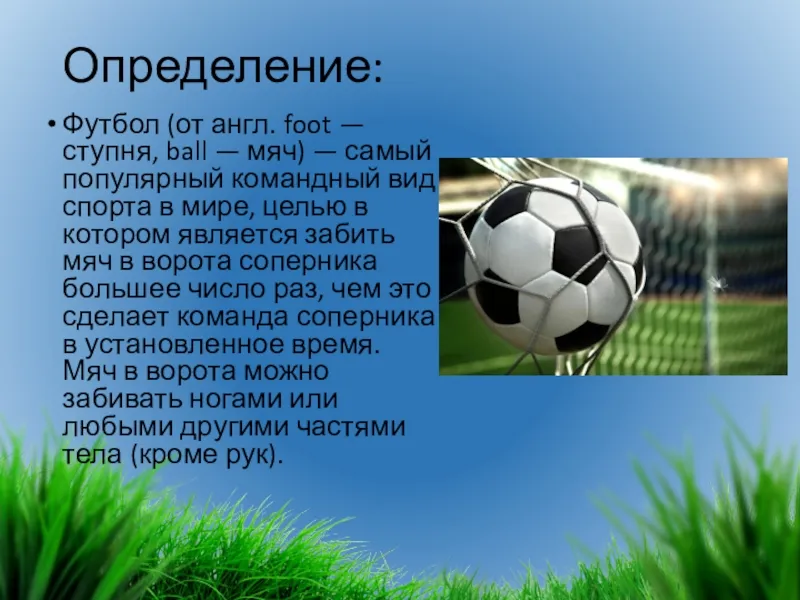 Определение:

• Футбол (от англ. foot — ступня, ball — мяч) — самый популярный командный вид спорта в мире, целью в котором является забить мяч в ворота соперника большее число раз, чем это сделает команда соперника в установленное время. Мяч в ворота можно забивать ногами или любыми другими частями тела (кроме рук).